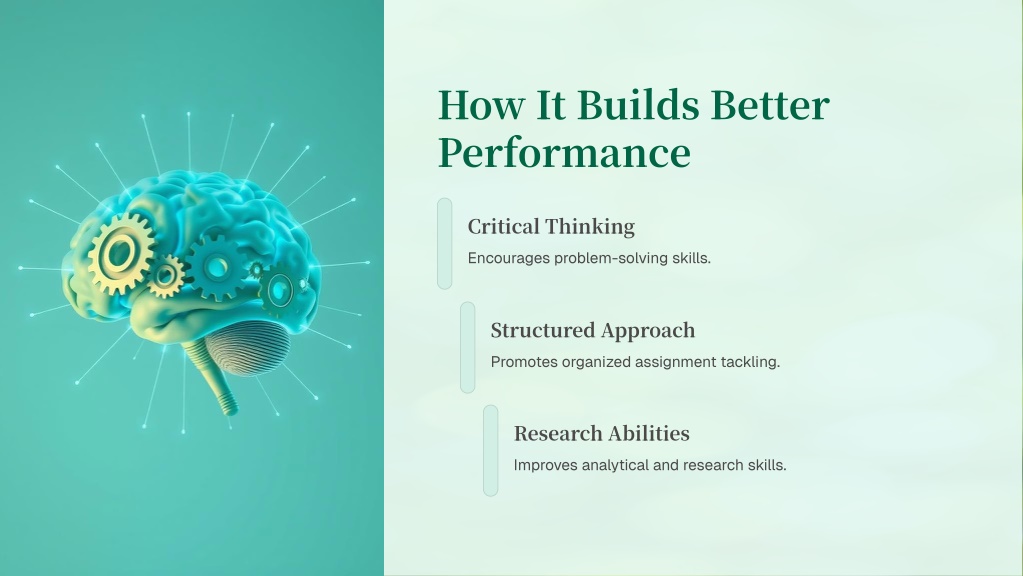 How It Builds Better Performance

Critical Thinking

Encourages problem-solving skills.

Structured Approach

Promotes organized assignment tackling.

Research Abilities

Improves analytical and research skills.